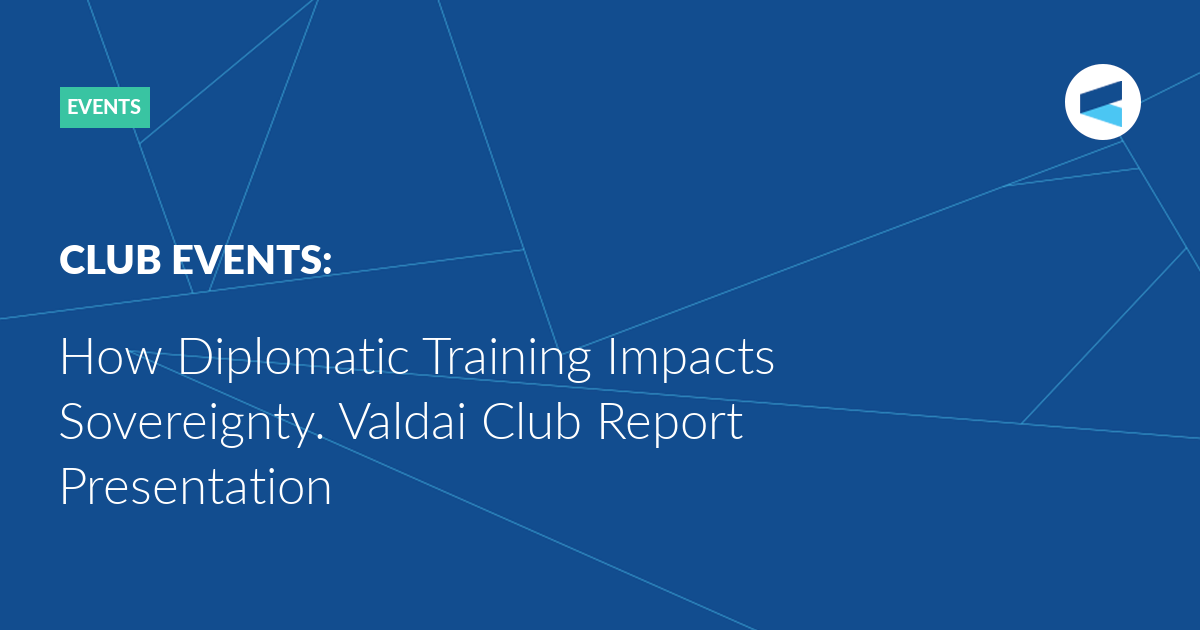 EVENTS

CLUB EVENTS:

How Diplomatic Training Impacts Sovereignty. Valdai Club Report Presentation